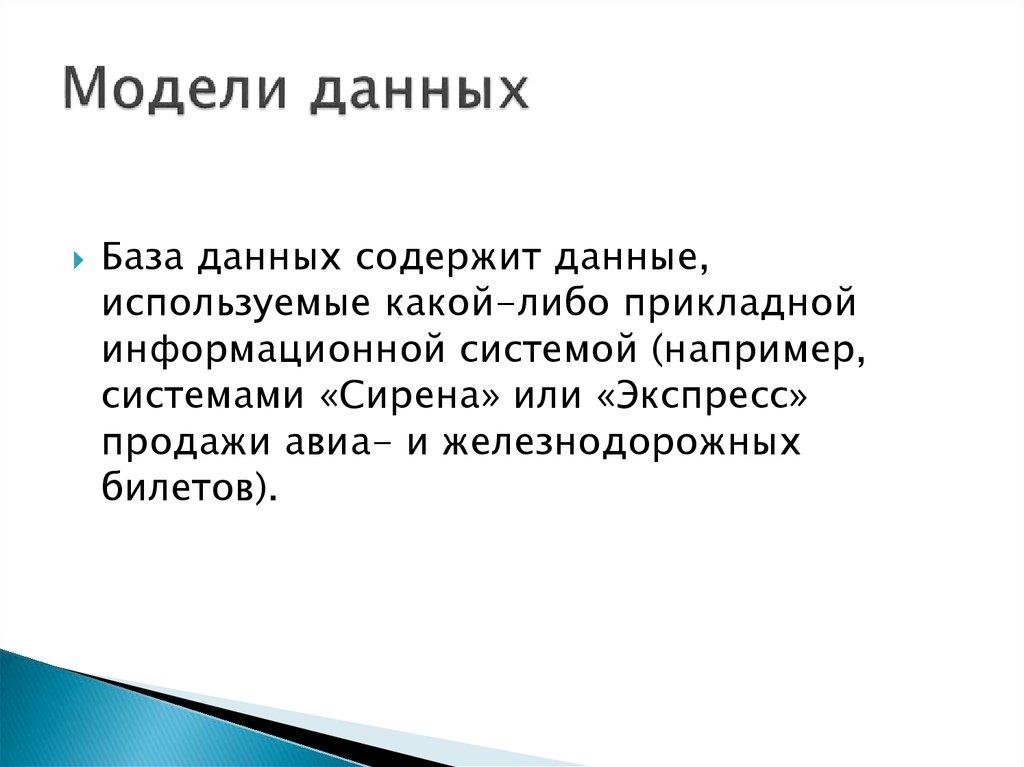 Модели данных

База данных содержит данные, используемые какой-либо прикладной информационной системой (например, системами «Сирена» или «Экспресс» продажи авиа- и железнодорожных билетов).